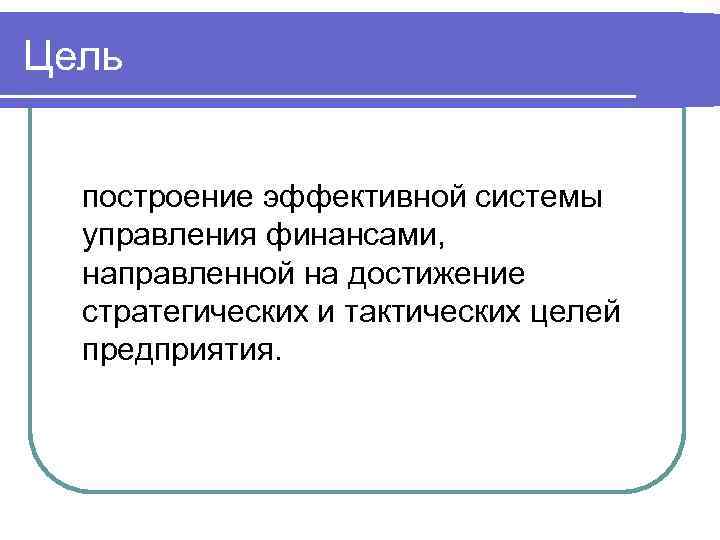 Цель

построение эффективной системы управления финансами, направленной на достижение стратегических и тактических целей предприятия.